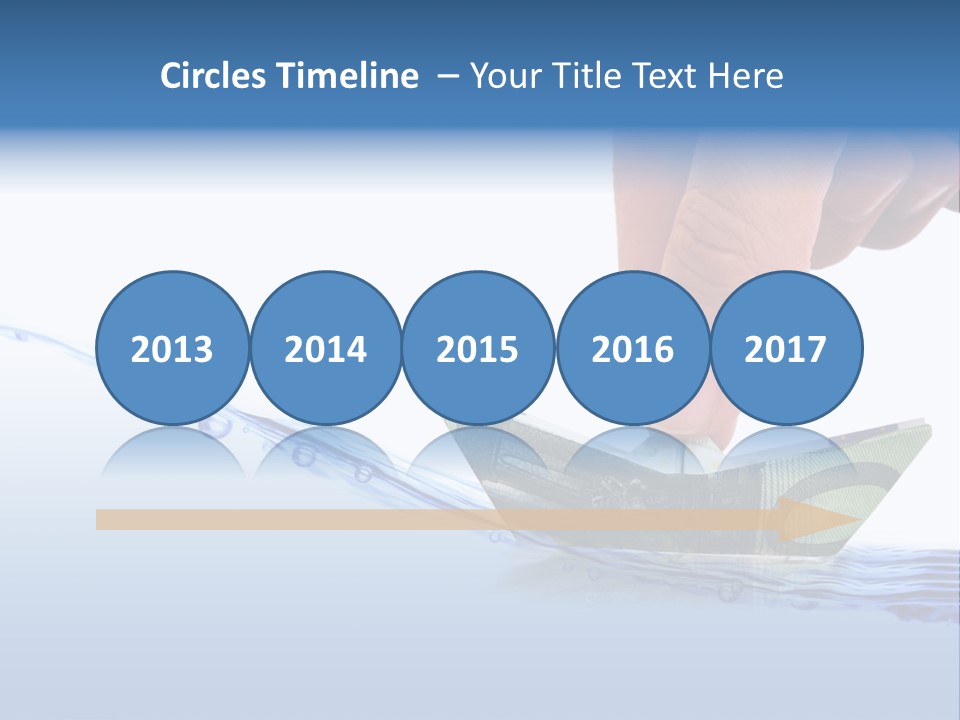 Circles Timeline – Your Title Text Here

2013

2014

2015

2016

2017